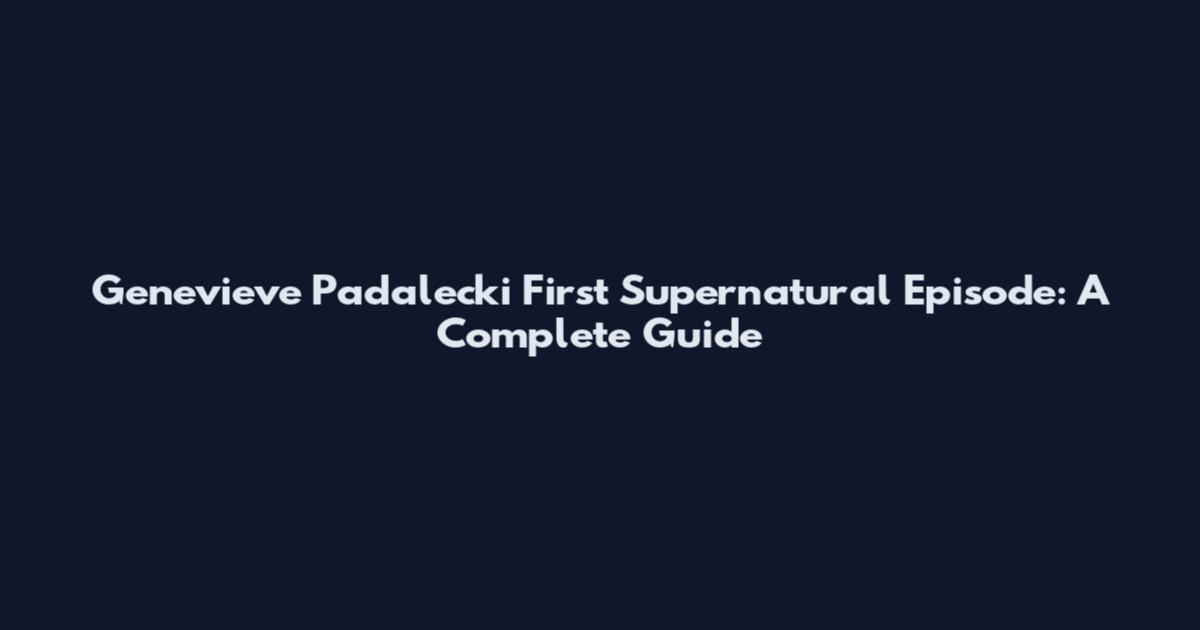 Genevieve Padalecki First Supernatural Episode: A Complete Guide